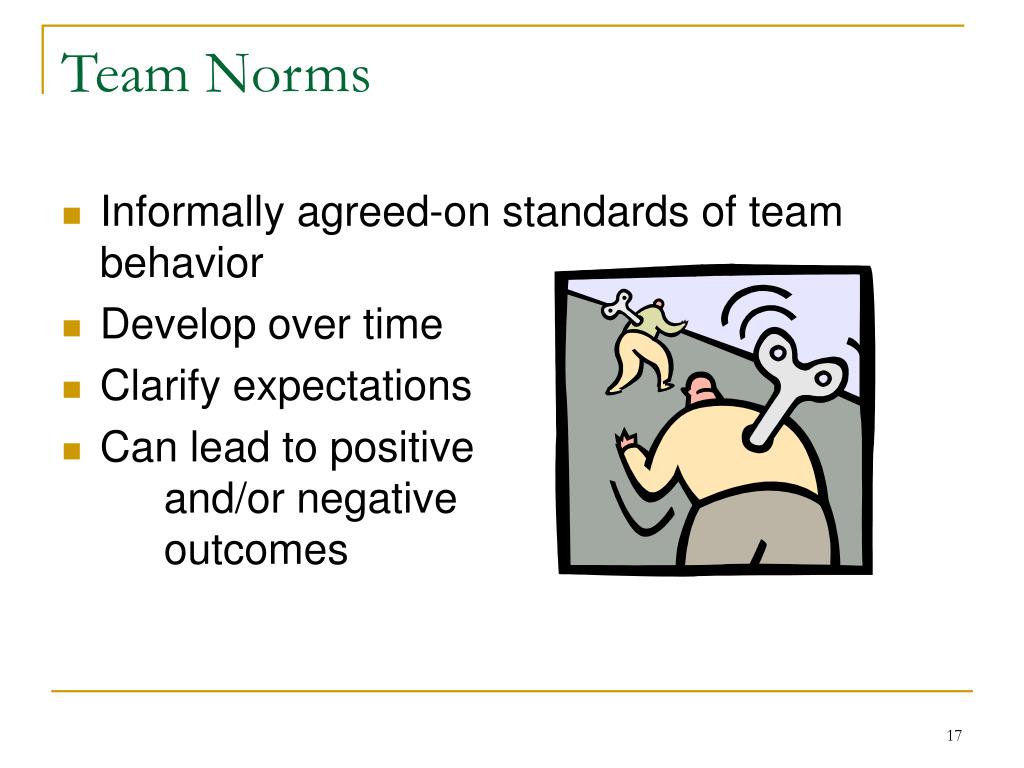 Team Norms

- Informally agreed-on standards of team behavior
- Develop over time
- Clarify expectations
- Can lead to positive and/or negative outcomes

17